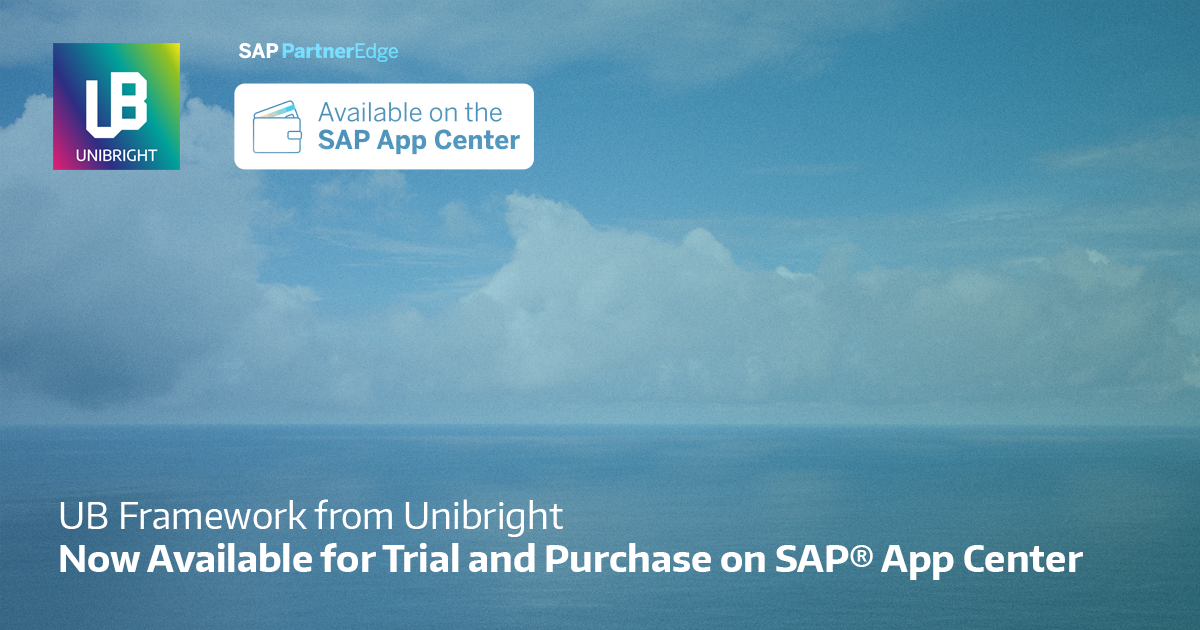 UB
UNIBRIGHT

SAP PartnerEdge

Available on the
SAP App Center

UB Framework from Unibright
Now Available for Trial and Purchase on SAP® App Center